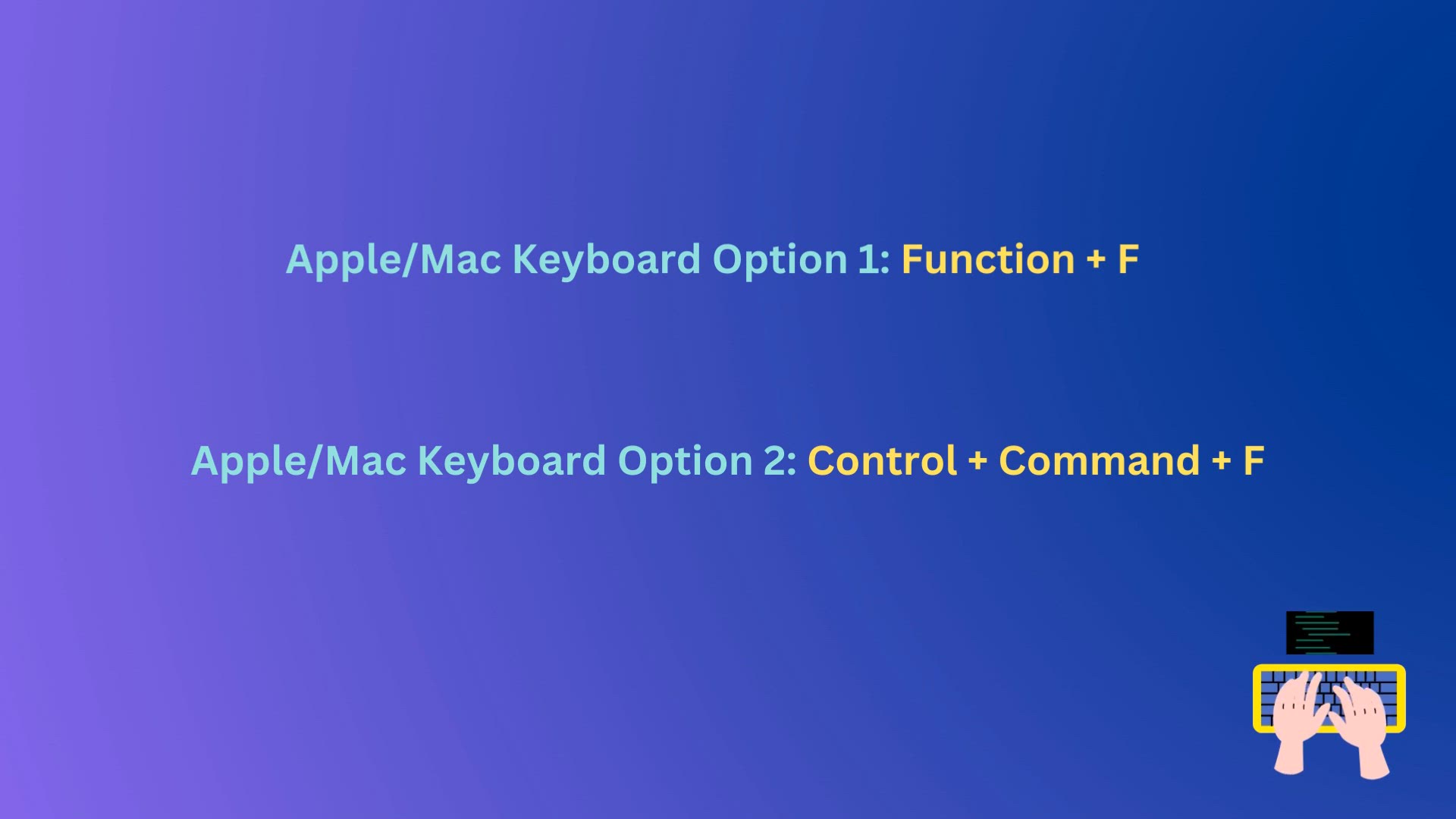 Apple/Mac Keyboard Option 1: Function + F

Apple/Mac Keyboard Option 2: Control + Command + F